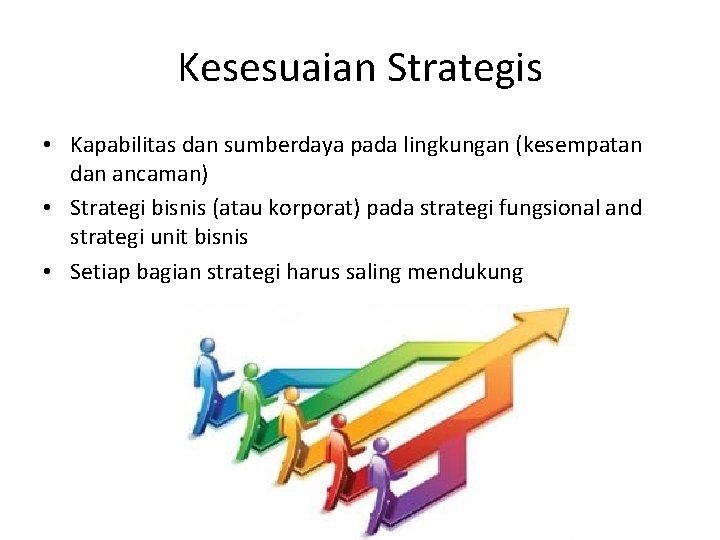 Kesesuaian Strategis

• Kapabilitas dan sumberdaya pada lingkungan (kesempatan dan ancaman)
• Strategi bisnis (atau korporat) pada strategi fungsional and strategi unit bisnis
• Setiap bagian strategi harus saling mendukung